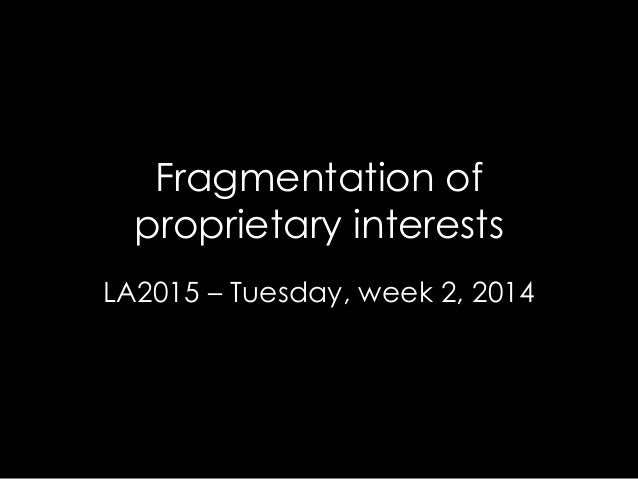 Fragmentation of proprietary interests

LA2015 – Tuesday, week 2, 2014